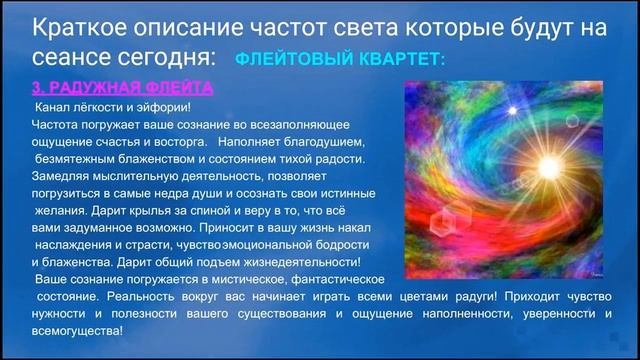 Краткое описание частот света которые будут на сеансе сегодня: ФЛЕЙТОВЫЙ КВАРТЕТ:

3. РАДУЖНАЯ ФЛЕЙТА

Канал лёгкости и эйфории!
Частота погружает ваше сознание во всезаполняющее ощущение счастья и восторга. Наполняет благодушием, безмятежным блаженством и состоянием тихой радости. Замедляя мыслительную деятельность, позволяет погрузиться в самые недра души и осознать свои истинные желания. Дарит крылья за спиной и веру в то, что всё вами задуманное возможно. Приносит в вашу жизнь накал наслаждения и страсти, чувство эмоциональной бодрости и блаженства. Дарит общий подъем жизнедеятельности!
Ваше сознание погружается в мистическое, фантастическое состояние. Реальность вокруг вас начинает играть всеми цветами радуги! Приходит чувство нужности и полезности вашего существования и ощущение наполненности, уверенности и всемогущества!